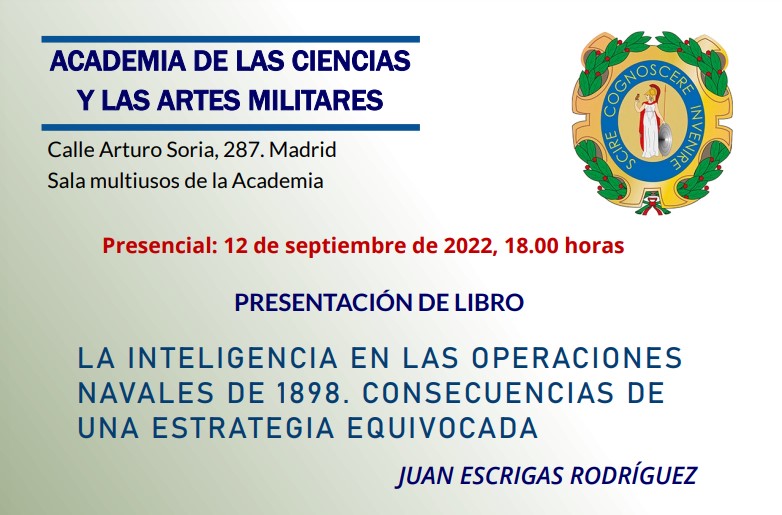 ACADEMIA DE LAS CIENCIAS Y LAS ARTES MILITARES

Calle Arturo Soria, 287. Madrid
Sala multiusos de la Academia

SCIRE COGNOSCERE INVENIRE

Presencial: 12 de septiembre de 2022, 18.00 horas

PRESENTACIÓN DE LIBRO

LA INTELIGENCIA EN LAS OPERACIONES NAVALES DE 1898. CONSECUENCIAS DE UNA ESTRATEGIA EQUIVOCADA

JUAN ESCRIGAS RODRÍGUEZ